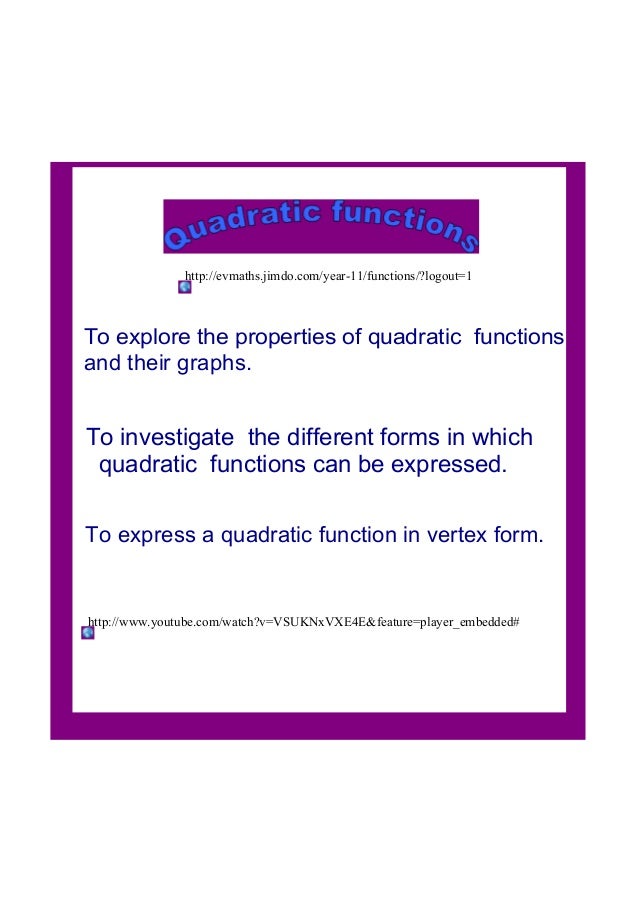 Quadratic functions

http://evmaths.jimdo.com/year-11/functions/?logout=1

To explore the properties of quadratic functions and their graphs.

To investigate the different forms in which quadratic functions can be expressed.

To express a quadratic function in vertex form.

http://www.youtube.com/watch?v=VSUKNxVXE4E&feature=player_embedded#